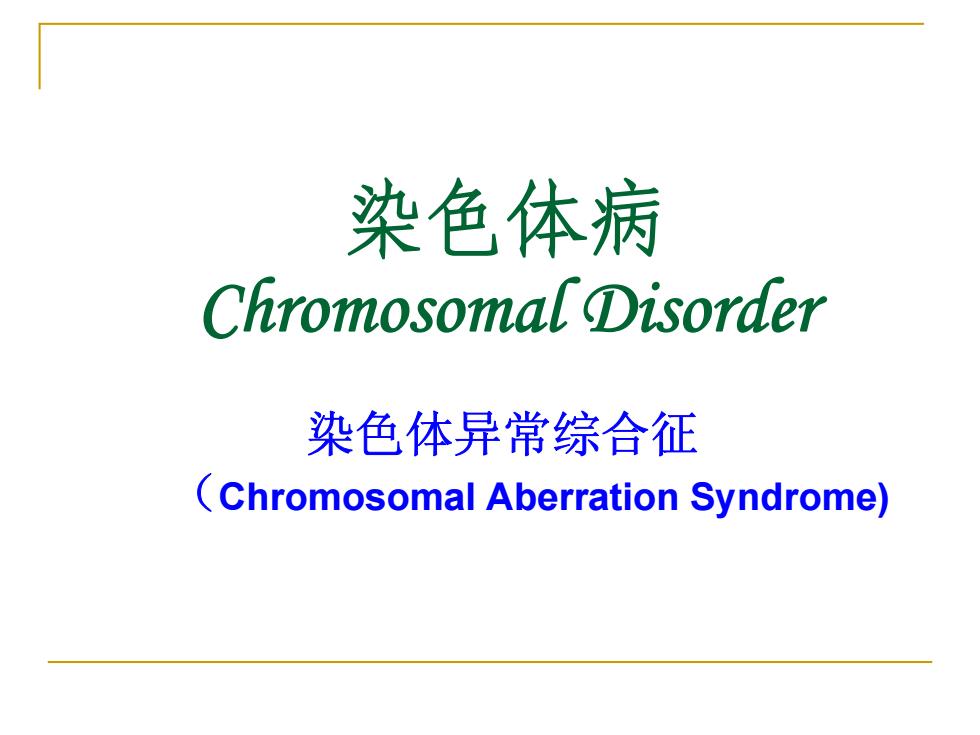 染色体病
Chromosomal Disorder

染色体异常综合征
（Chromosomal Aberration Syndrome)